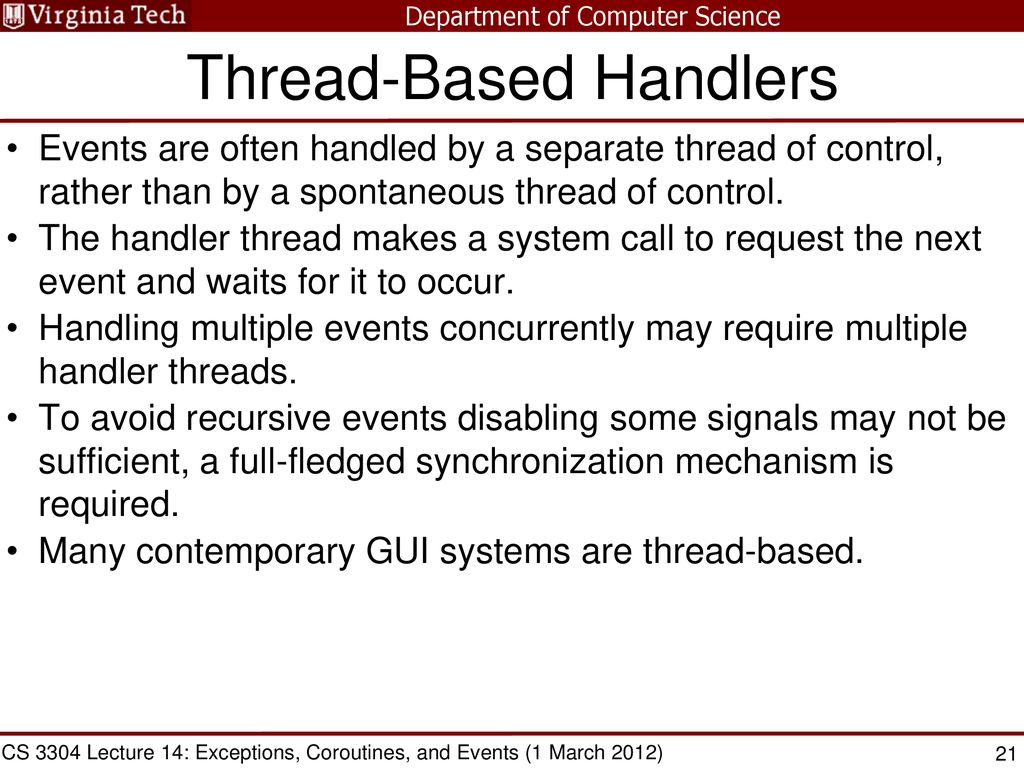 Virginia Tech

Department of Computer Science

Thread-Based Handlers

• Events are often handled by a separate thread of control, rather than by a spontaneous thread of control.
• The handler thread makes a system call to request the next event and waits for it to occur.
• Handling multiple events concurrently may require multiple handler threads.
• To avoid recursive events disabling some signals may not be sufficient, a full-fledged synchronization mechanism is required.
• Many contemporary GUI systems are thread-based.

CS 3304 Lecture 14: Exceptions, Coroutines, and Events (1 March 2012)

21